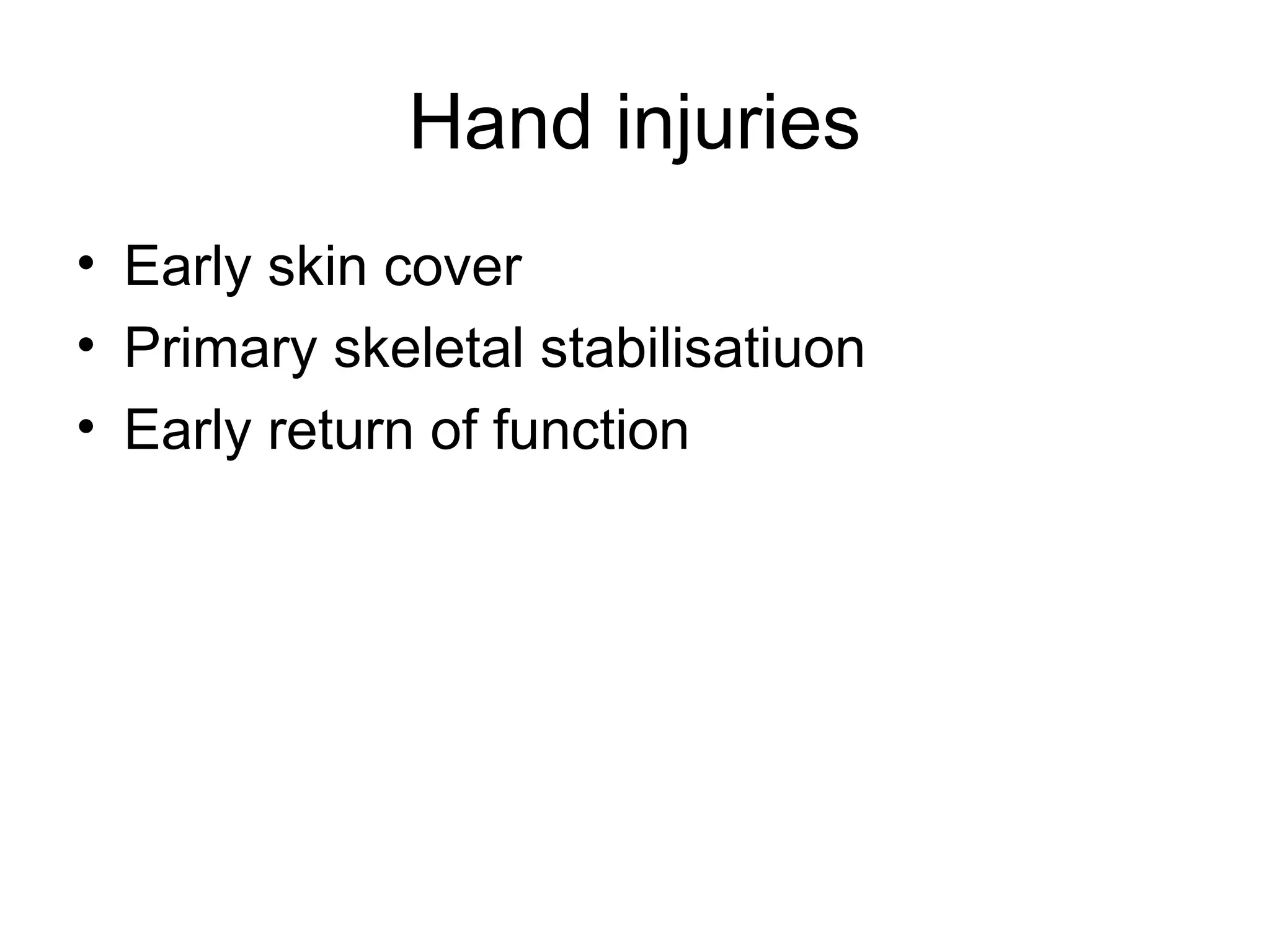 Hand injuries

• Early skin cover
• Primary skeletal stabilisatiuon
• Early return of function